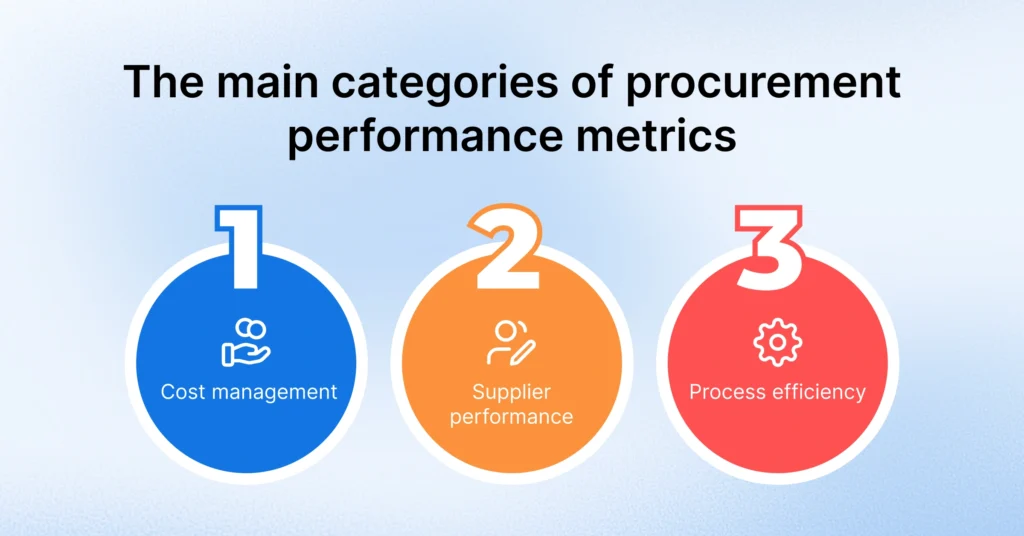 The main categories of procurement performance metrics

1
Cost management

2
Supplier performance

3
Process efficiency